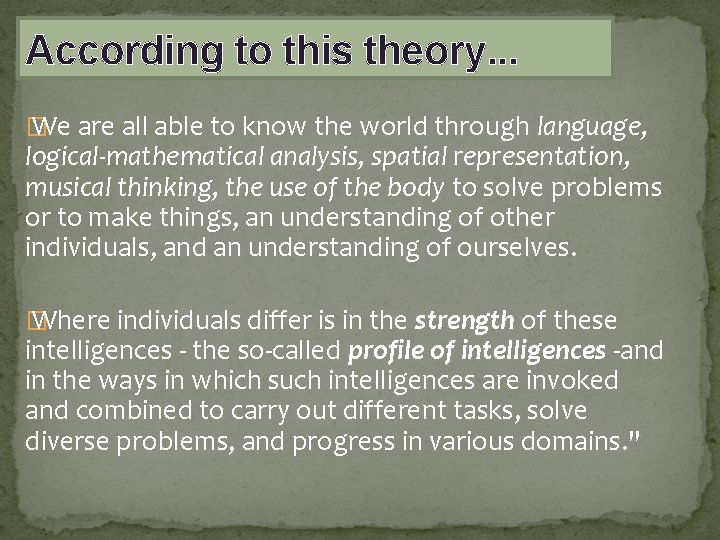 According to this theory…

We are all able to know the world through language, logical-mathematical analysis, spatial representation, musical thinking, the use of the body to solve problems or to make things, an understanding of other individuals, and an understanding of ourselves.

Where individuals differ is in the strength of these intelligences - the so-called profile of intelligences -and in the ways in which such intelligences are invoked and combined to carry out different tasks, solve diverse problems, and progress in various domains."